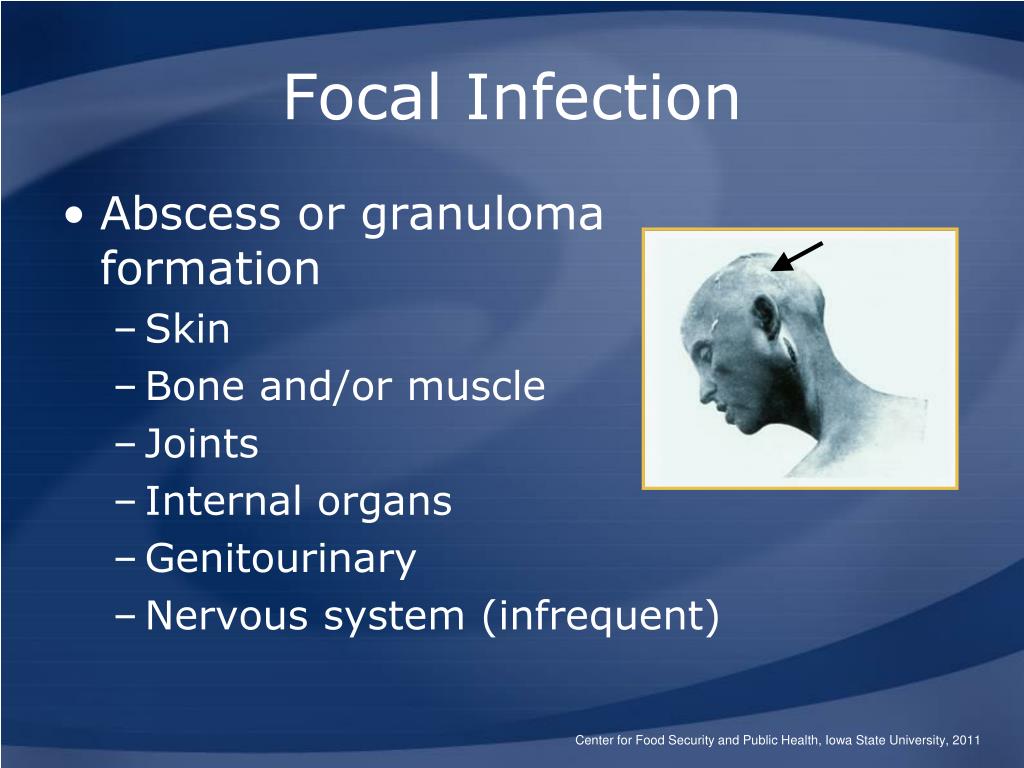 Focal Infection

• Abscess or granuloma formation
  – Skin
  – Bone and/or muscle
  – Joints
  – Internal organs
  – Genitourinary
  – Nervous system (infrequent)

Center for Food Security and Public Health, Iowa State University, 2011